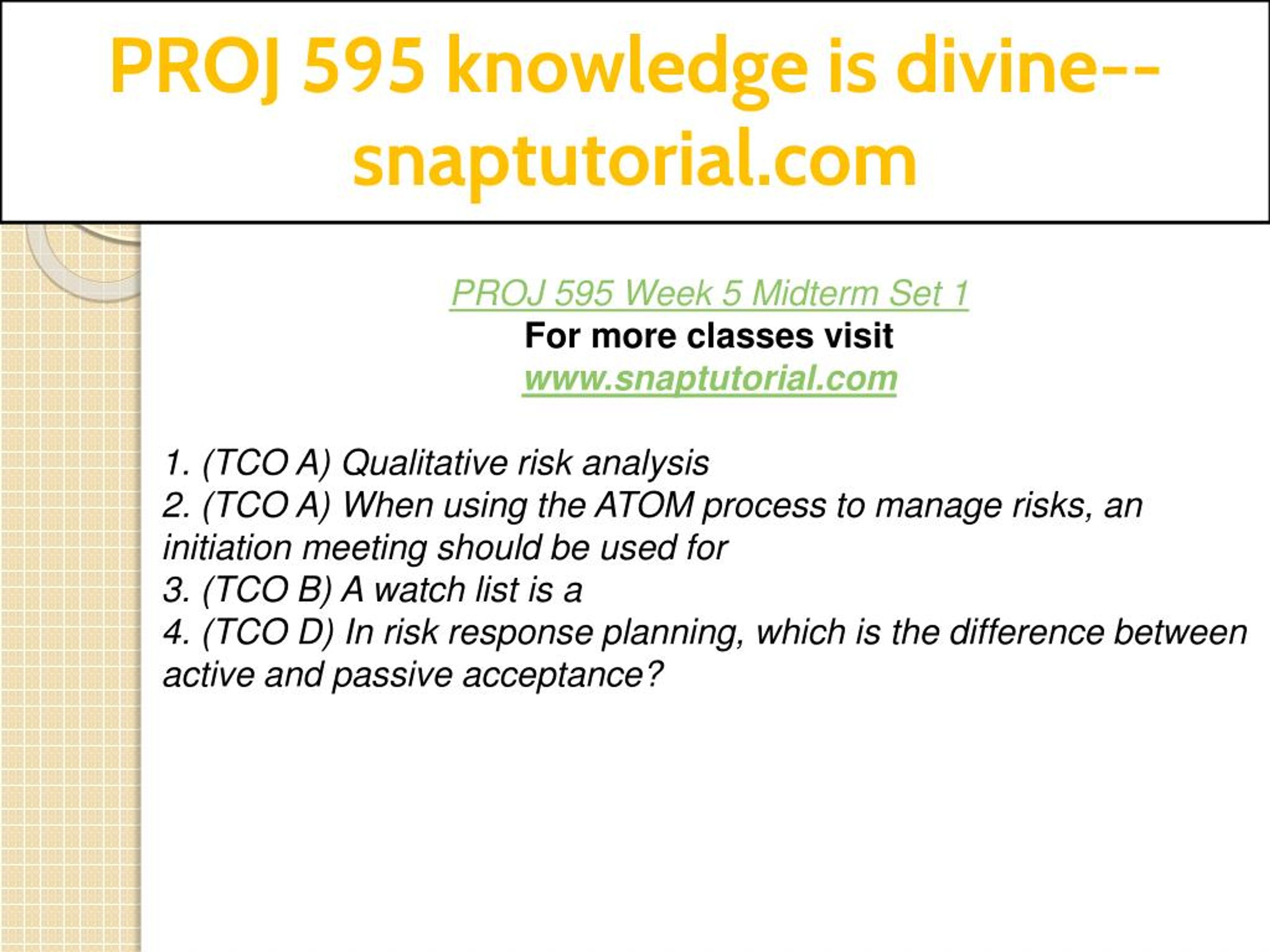 PROJ 595 knowledge is divine--snaptutorial.com

PROJ 595 Week 5 Midterm Set 1
For more classes visit
www.snaptutorial.com

1. (TCO A) Qualitative risk analysis
2. (TCO A) When using the ATOM process to manage risks, an initiation meeting should be used for
3. (TCO B) A watch list is a
4. (TCO D) In risk response planning, which is the difference between active and passive acceptance?